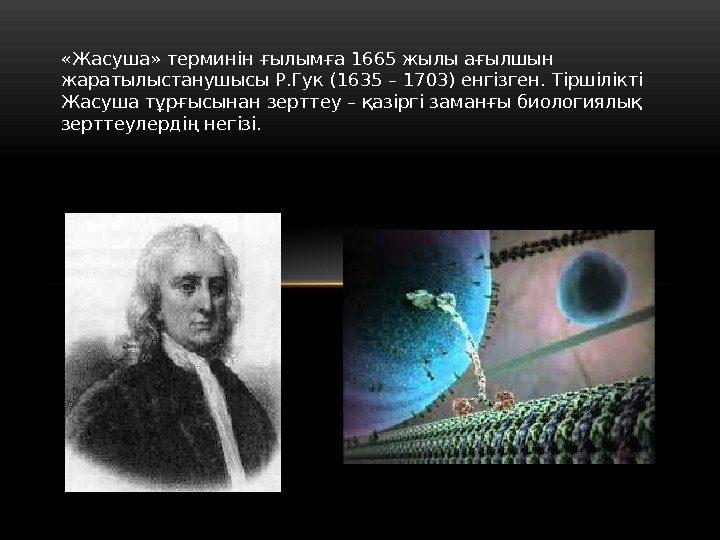 «Жасуша» терминін ғылымға 1665 жылы ағылшын жаратылыстанушысы Р.Гук (1635 – 1703) енгізген. Тіршілікті Жасуша тұрғысынан зерттеу – қазіргі заманғы биологиялық зерттеулердің негізі.